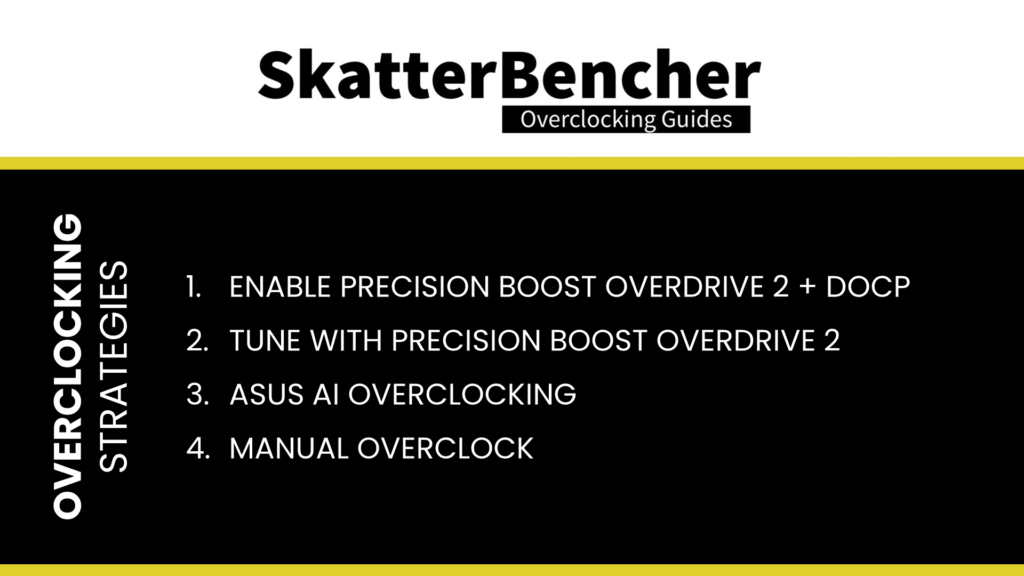 SkatterBencher
Overclocking Guides

OVERCLOCKING
STRATEGIES

1. ENABLE PRECISION BOOST OVERDRIVE 2 + DOCP
2. TUNE WITH PRECISION BOOST OVERDRIVE 2
3. ASUS AI OVERCLOCKING
4. MANUAL OVERCLOCK